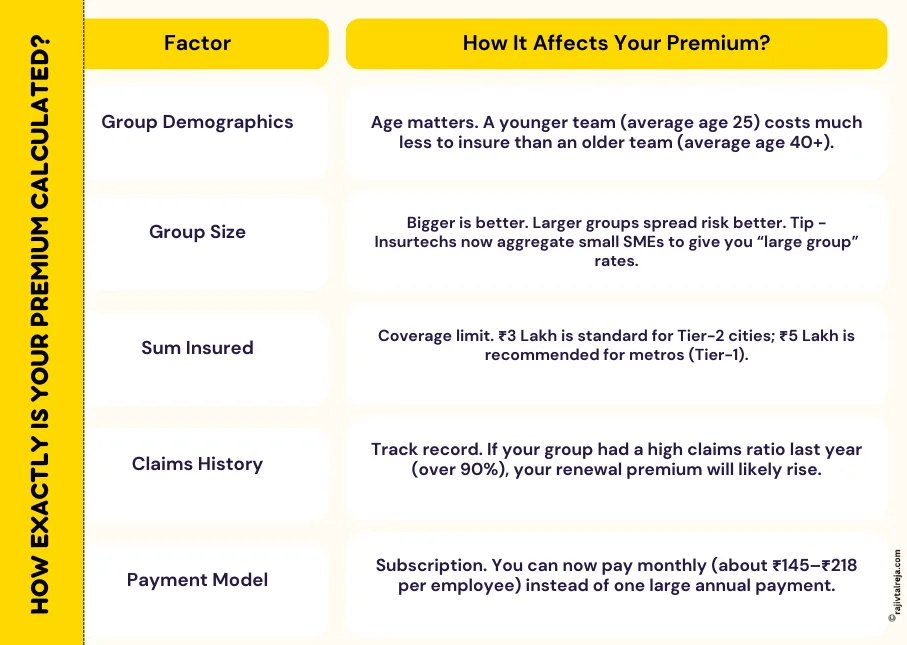 HOW EXACTLY IS YOUR PREMIUM CALCULATED?

| Factor | How It Affects Your Premium? |
|---|---|
| Group Demographics | Age matters. A younger team (average age 25) costs much less to insure than an older team (average age 40+). |
| Group Size | Bigger is better. Larger groups spread risk better. Tip - Insurtechs now aggregate small SMEs to give you "large group" rates. |
| Sum Insured | Coverage limit. ₹3 Lakh is standard for Tier-2 cities; ₹5 Lakh is recommended for metros (Tier-1). |
| Claims History | Track record. If your group had a high claims ratio last year (over 90%), your renewal premium will likely rise. |
| Payment Model | Subscription. You can now pay monthly (about ₹145–₹218 per employee) instead of one large annual payment. |

© rajivtalreja.com